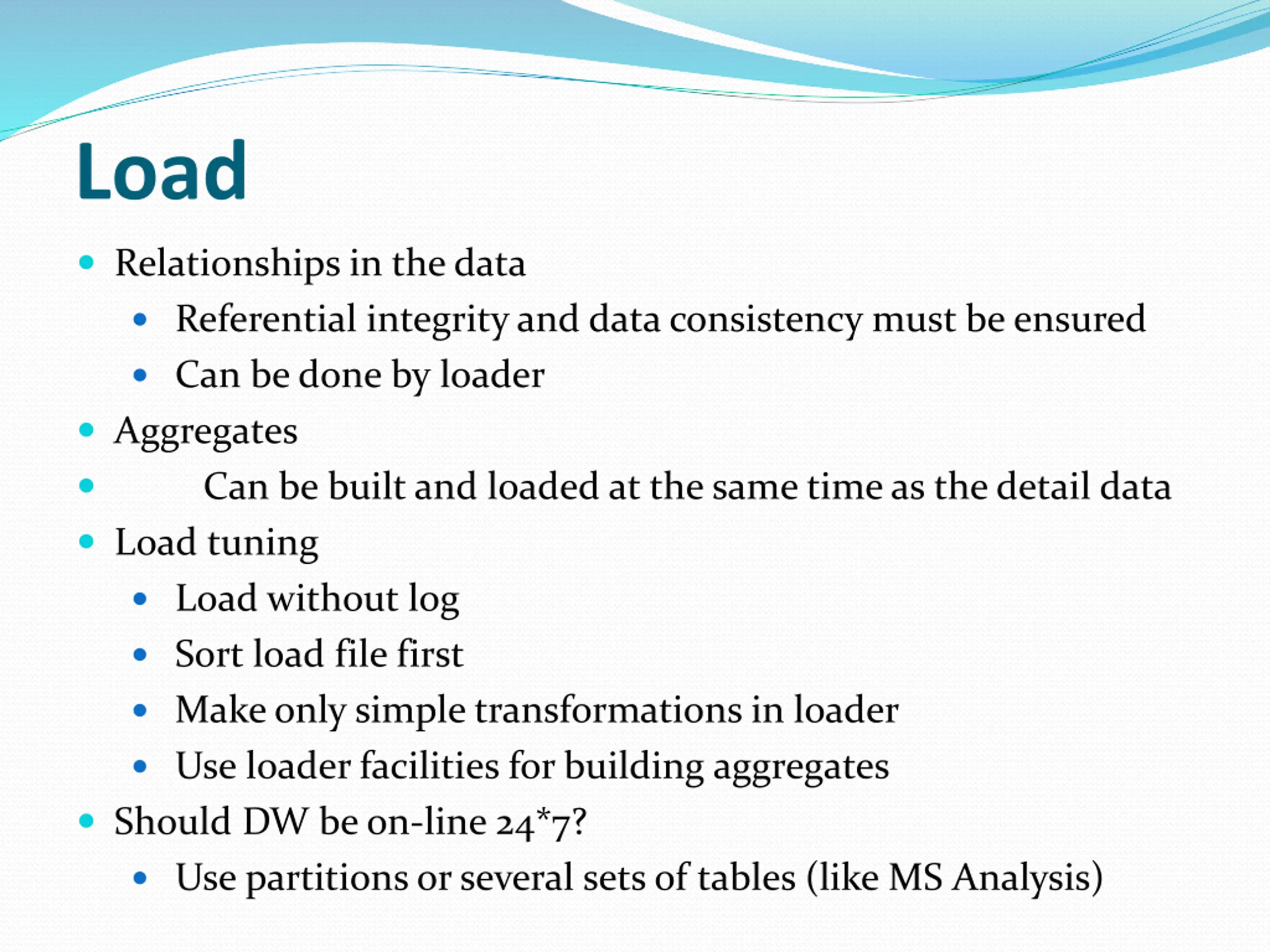 Load

- Relationships in the data
  - Referential integrity and data consistency must be ensured
  - Can be done by loader
- Aggregates
- Can be built and loaded at the same time as the detail data
- Load tuning
  - Load without log
  - Sort load file first
  - Make only simple transformations in loader
  - Use loader facilities for building aggregates
- Should DW be on-line 24*7?
  - Use partitions or several sets of tables (like MS Analysis)